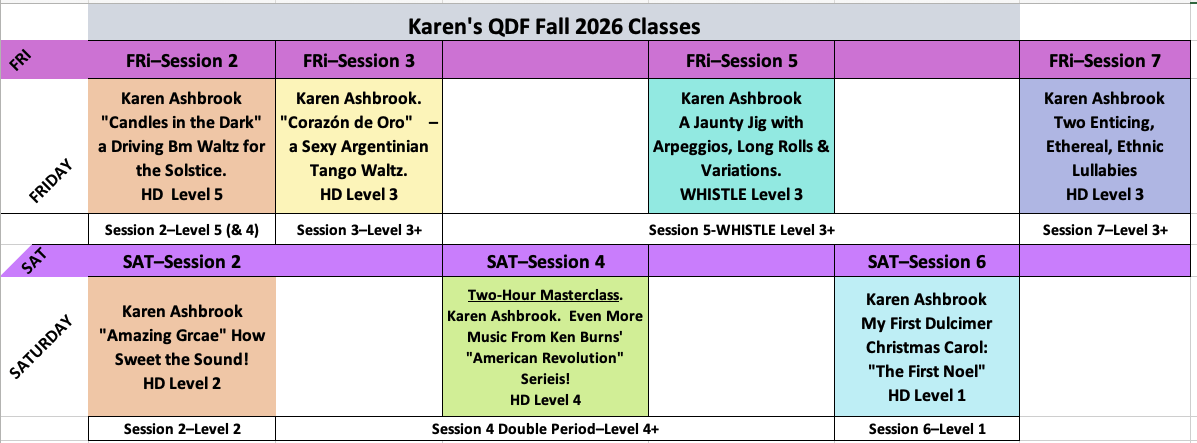 Karen's QDF Fall 2026 Classes

| FRI | FRi–Session 2 | FRi–Session 3 | | FRi–Session 5 | | FRi–Session 7 |
|---|---|---|---|---|---|---|
| FRIDAY | Karen Ashbrook "Candles in the Dark" a Driving Bm Waltz for the Solstice. HD Level 5 | Karen Ashbrook. "Corazón de Oro" – a Sexy Argentinian Tango Waltz. HD Level 3 | | Karen Ashbrook A Jaunty Jig with Arpeggios, Long Rolls & Variations. WHISTLE Level 3 | | Karen Ashbrook Two Enticing, Ethereal, Ethnic Lullabies HD Level 3 |
| | Session 2–Level 5 (& 4) | Session 3–Level 3+ | Session 5-WHISTLE Level 3+ | | | Session 7–Level 3+ |
| SAT | SAT–Session 2 | | SAT–Session 4 | | SAT–Session 6 | |
| SATURDAY | Karen Ashbrook "Amazing Grcae" How Sweet the Sound! HD Level 2 | | Two-Hour Masterclass. Karen Ashbrook. Even More Music From Ken Burns' "American Revolution" Serieis! HD Level 4 | | Karen Ashbrook My First Dulcimer Christmas Carol: "The First Noel" HD Level 1 | |
| | Session 2–Level 2 | Session 4 Double Period–Level 4+ | | | Session 6–Level 1 | |